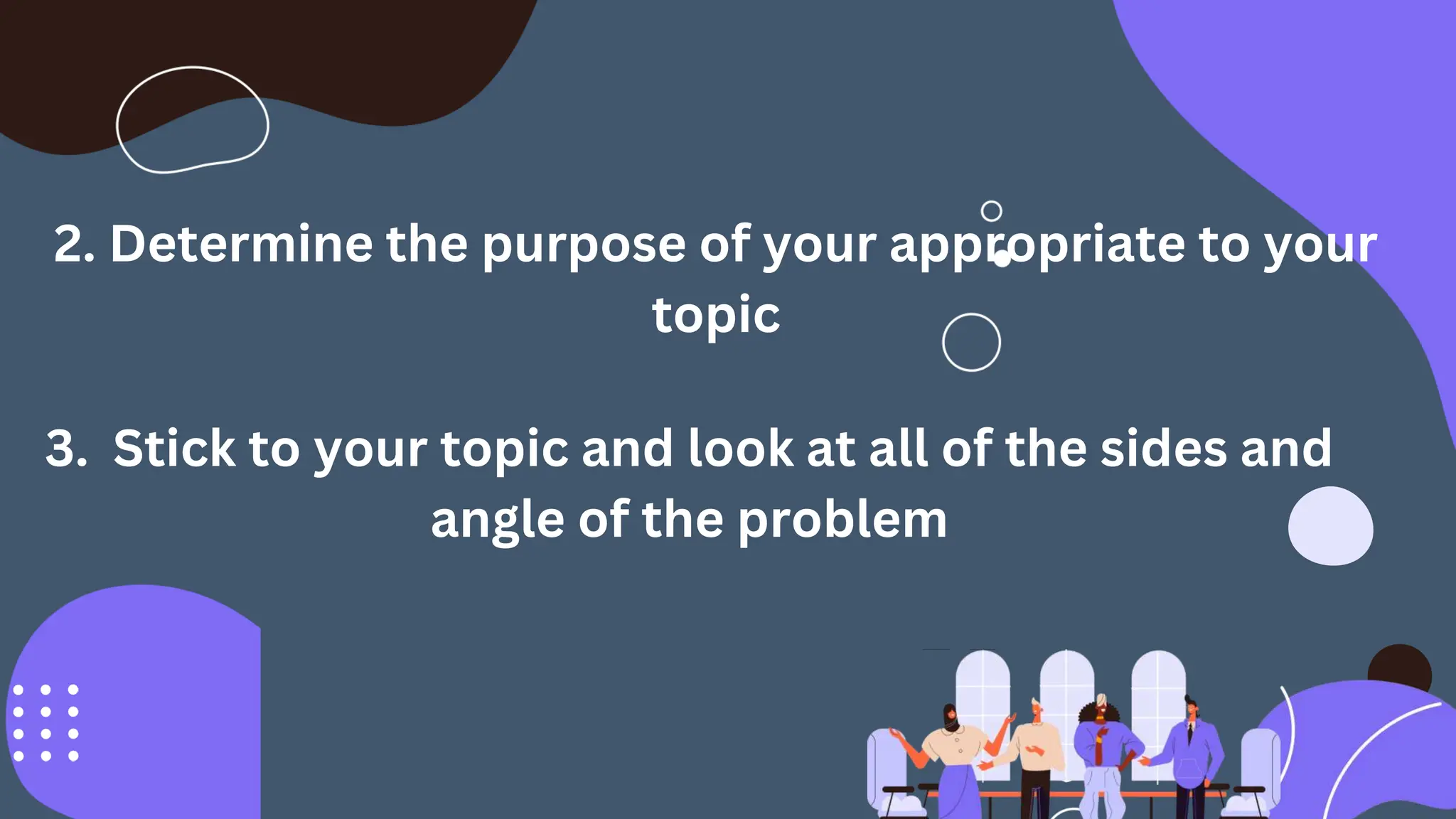 2. Determine the purpose of your appropriate to your topic

3. Stick to your topic and look at all of the sides and angle of the problem